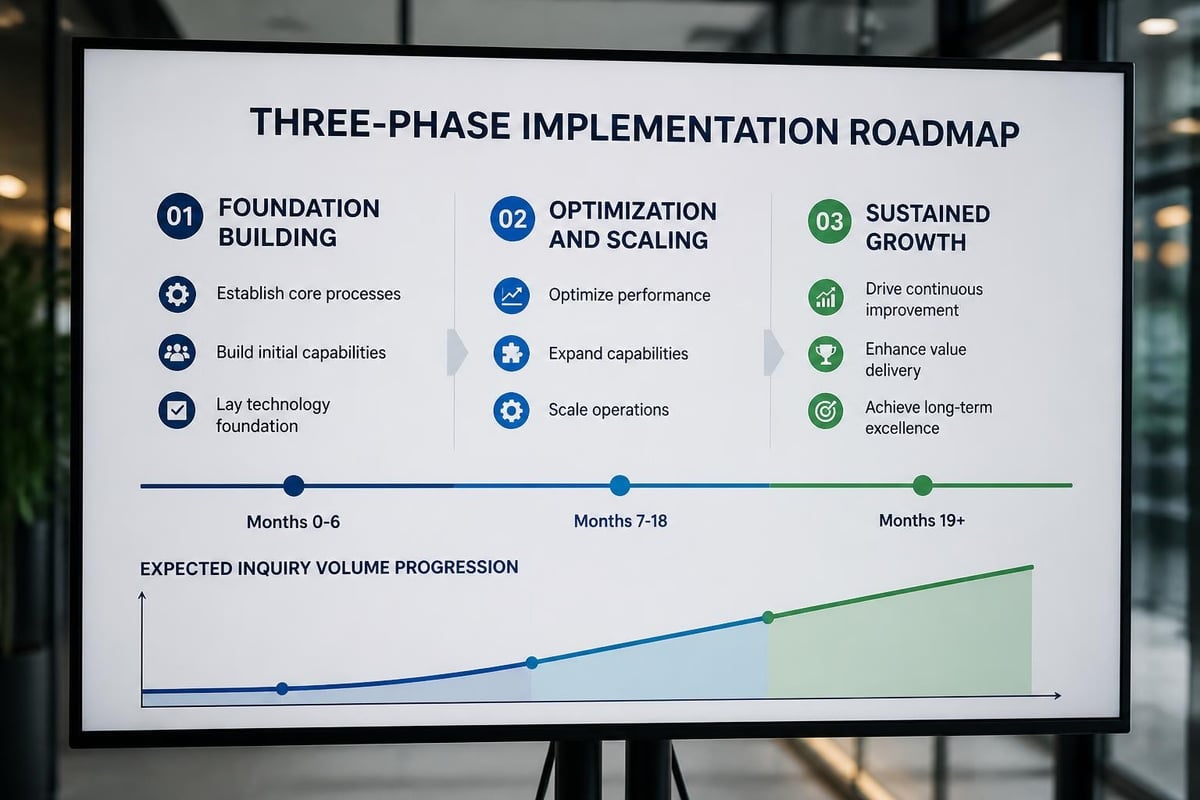 THREE-PHASE IMPLEMENTATION ROADMAP

01 FOUNDATION BUILDING

Establish core processes

Build initial capabilities

Lay technology foundation

02 OPTIMIZATION AND SCALING

Optimize performance

Expand capabilities

Scale operations

03 SUSTAINED GROWTH

Drive continuous improvement

Enhance value delivery

Achieve long-term excellence

Months 0-6

Months 7-18

Months 19+

EXPECTED INQUIRY VOLUME PROGRESSION